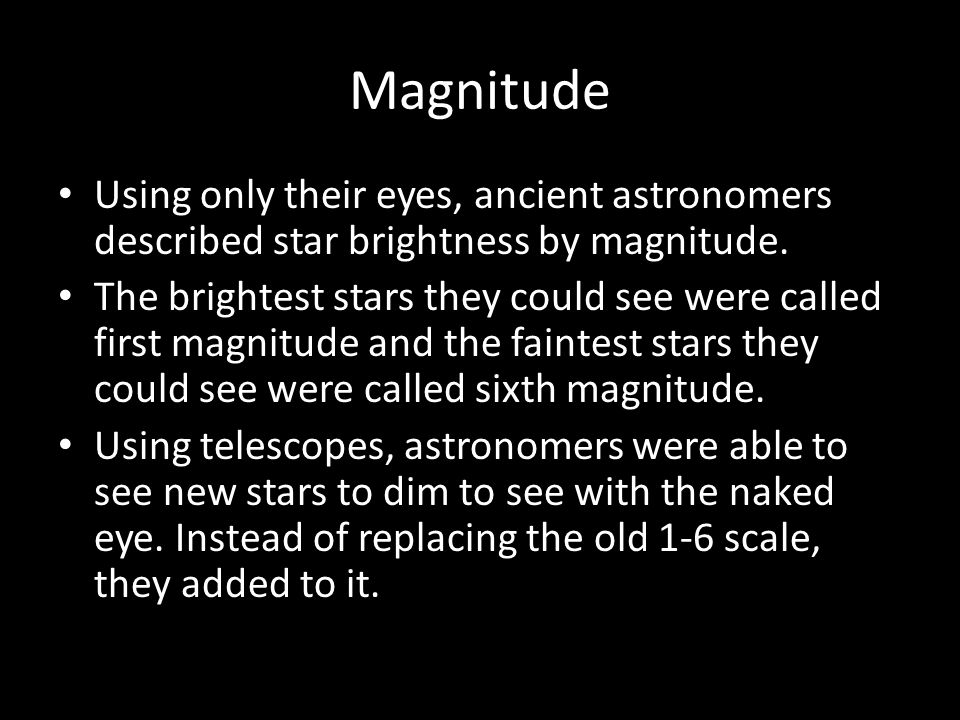 Magnitude

• Using only their eyes, ancient astronomers described star brightness by magnitude.
• The brightest stars they could see were called first magnitude and the faintest stars they could see were called sixth magnitude.
• Using telescopes, astronomers were able to see new stars to dim to see with the naked eye. Instead of replacing the old 1-6 scale, they added to it.